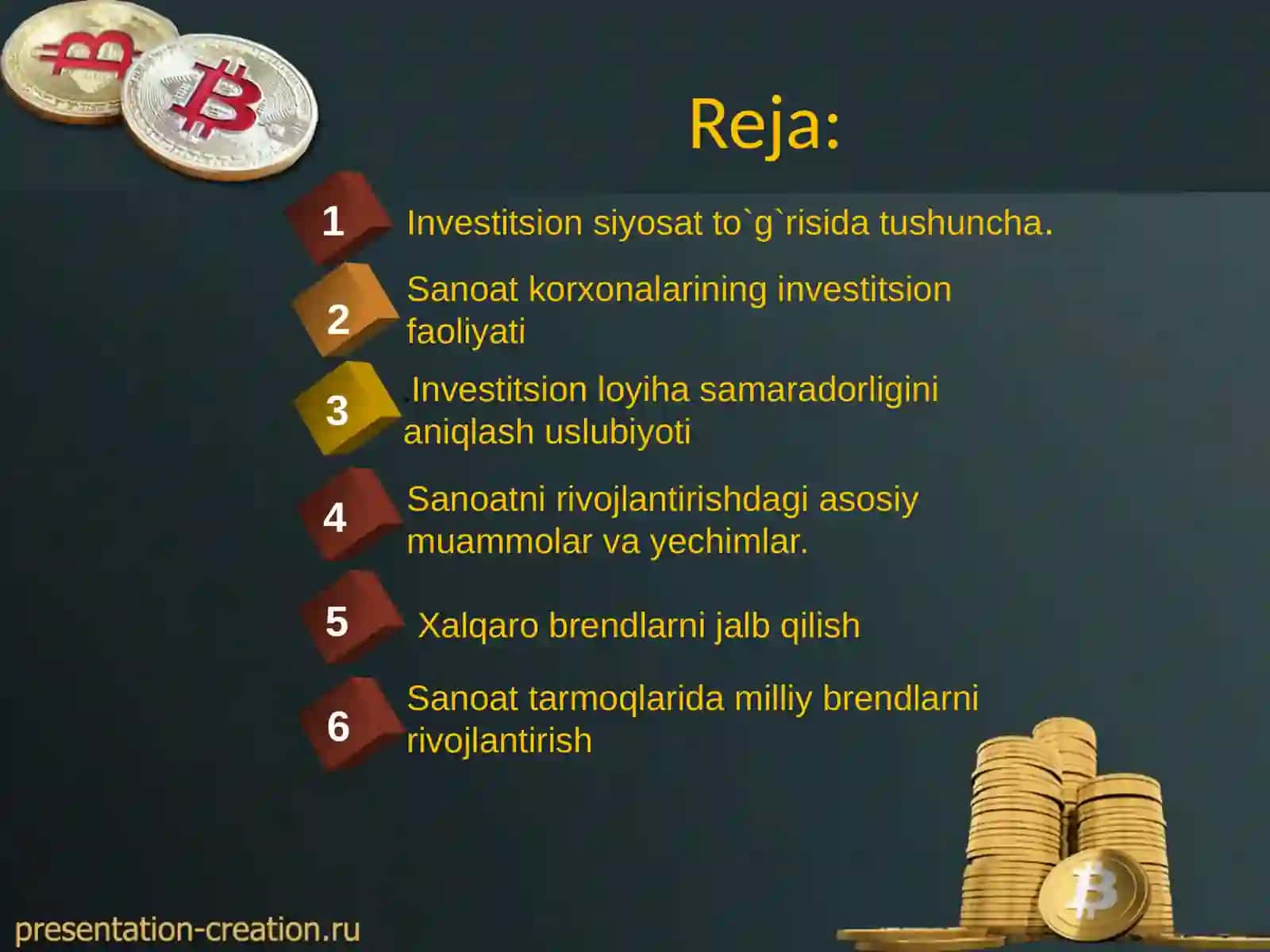 Reja:

1 Investitsion siyosat to`g`risida tushuncha.

2 Sanoat korxonalarining investitsion faoliyati

3 .Investitsion loyiha samaradorligini aniqlash uslubiyoti

4 Sanoatni rivojlantirishdagi asosiy muammolar va yechimlar.

5 Xalqaro brendlarni jalb qilish

6 Sanoat tarmoqlarida milliy brendlarni rivojlantirish

presentation-creation.ru